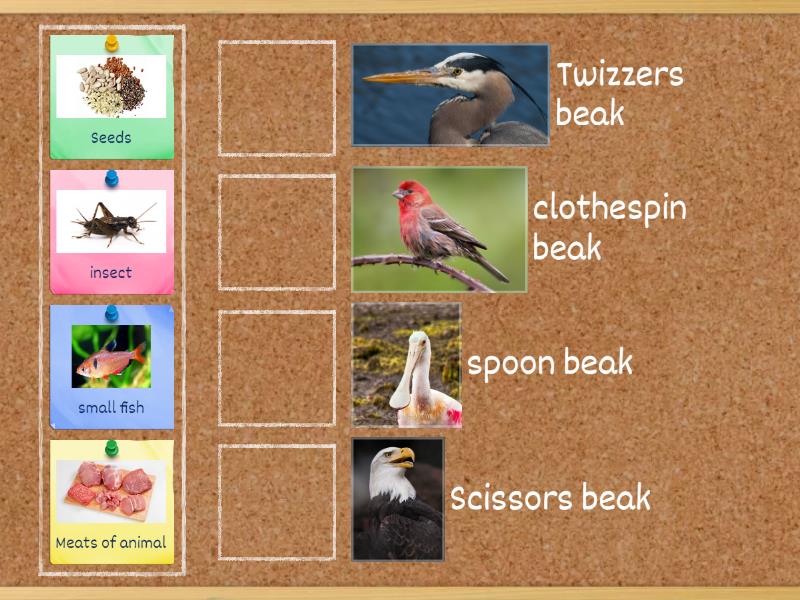 Seeds

insect

small fish

Meats of animal

Twizzers beak

clothespin beak

spoon beak

Scissors beak